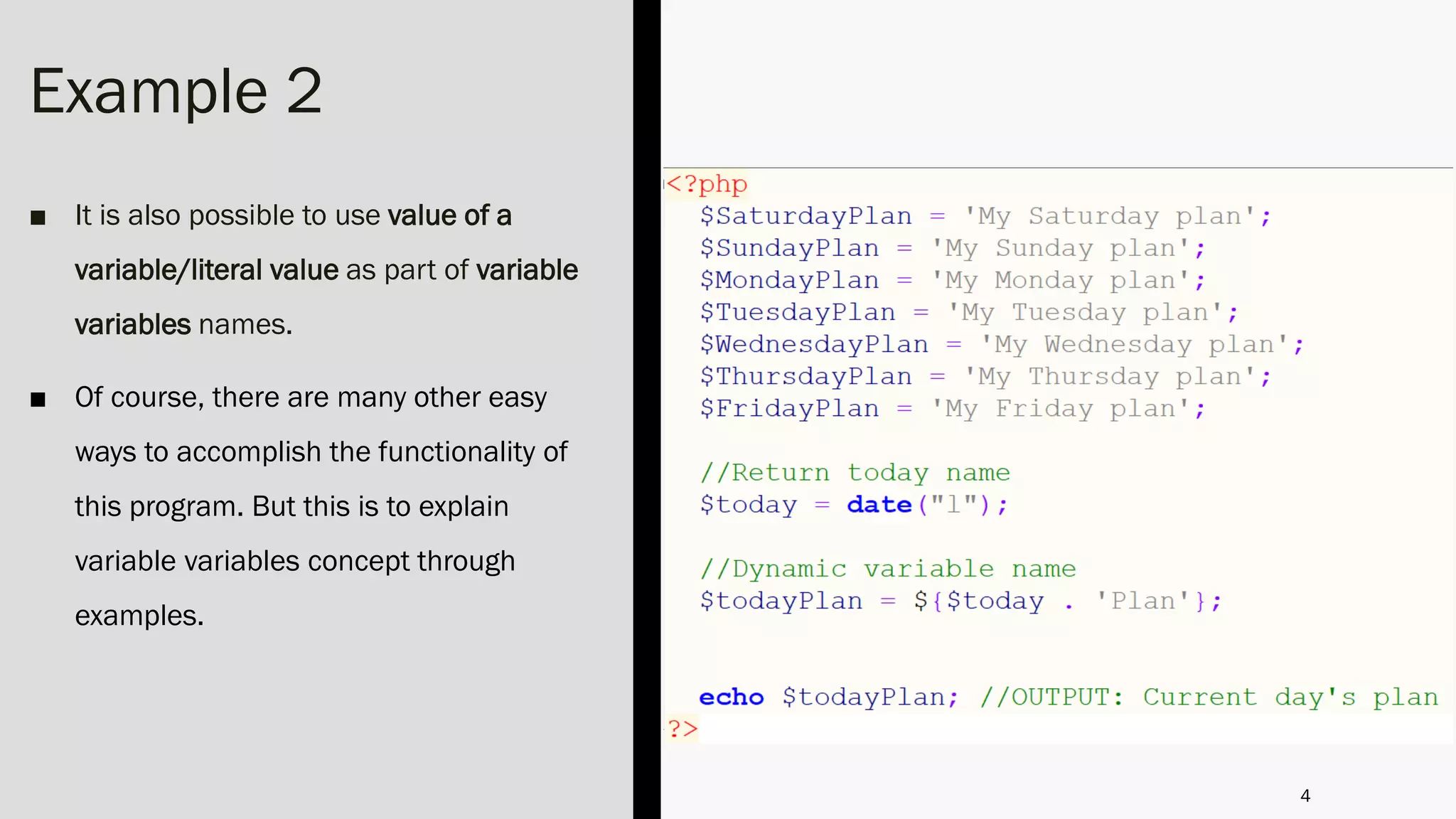 Example 2

■ It is also possible to use value of a variable/literal value as part of variable variables names.

■ Of course, there are many other easy ways to accomplish the functionality of this program. But this is to explain variable variables concept through examples.

<?php
$SaturdayPlan = 'My Saturday plan';
$SundayPlan = 'My Sunday plan';
$MondayPlan = 'My Monday plan';
$TuesdayPlan = 'My Tuesday plan';
$WednesdayPlan = 'My Wednesday plan';
$ThursdayPlan = 'My Thursday plan';
$FridayPlan = 'My Friday plan';

//Return today name
$today = date("l");

//Dynamic variable name
$todayPlan = ${$today . 'Plan'};

echo $todayPlan; //OUTPUT: Current day's plan
?>

4